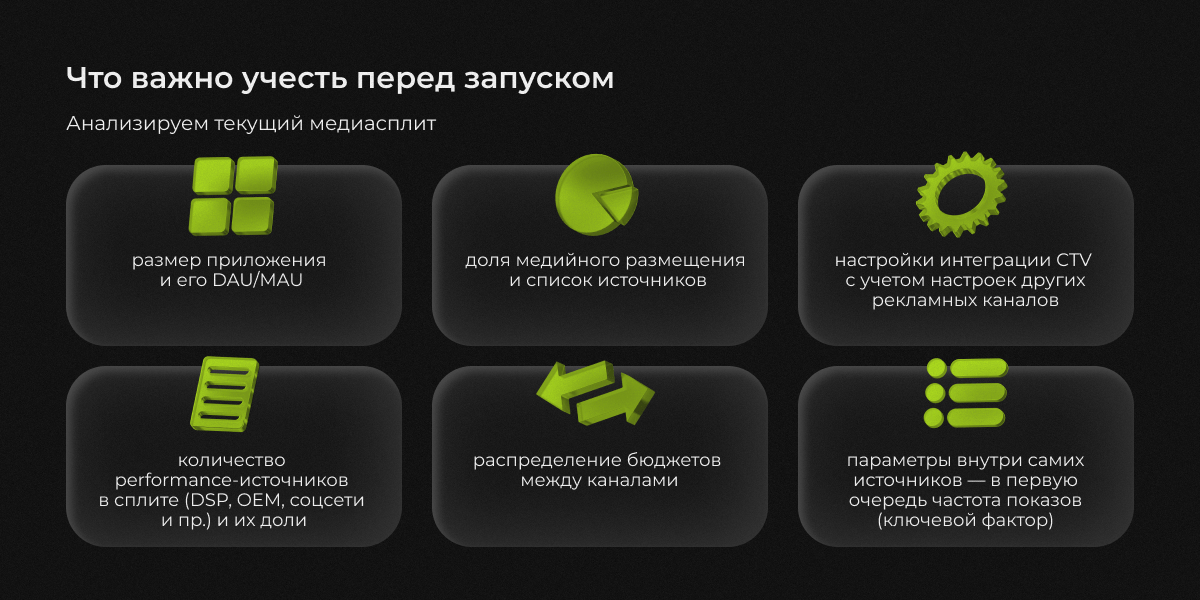 Что важно учесть перед запуском

Анализируем текущий медиасплит

размер приложения и его DAU/MAU

доля медийного размещения и список источников

настройки интеграции CTV с учетом настроек других рекламных каналов

количество performance-источников в сплите (DSP, OEM, соцсети и пр.) и их доли

распределение бюджетов между каналами

параметры внутри самих источников — в первую очередь частота показов (ключевой фактор)